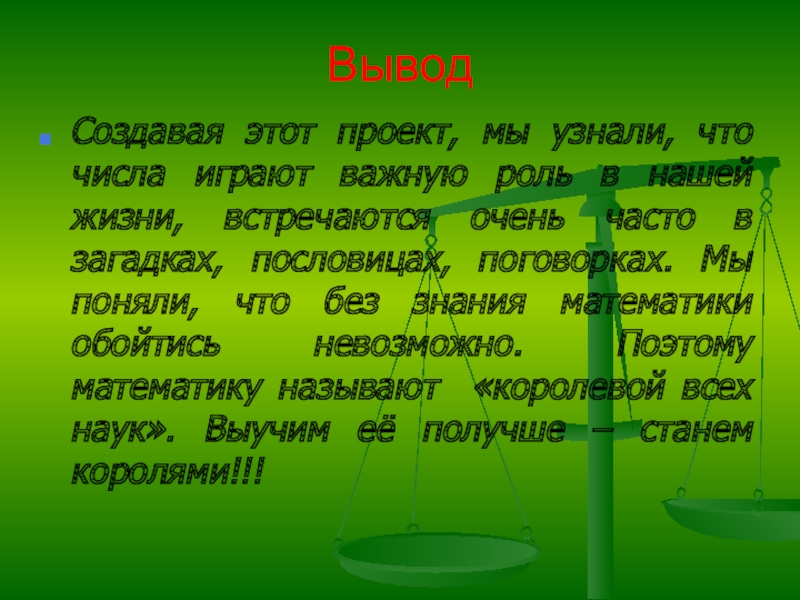 Вывод

Создавая этот проект, мы узнали, что числа играют важную роль в нашей жизни, встречаются очень часто в загадках, пословицах, поговорках. Мы поняли, что без знания математики обойтись невозможно. Поэтому математику называют «королевой всех наук». Выучим её получше – станем королями!!!